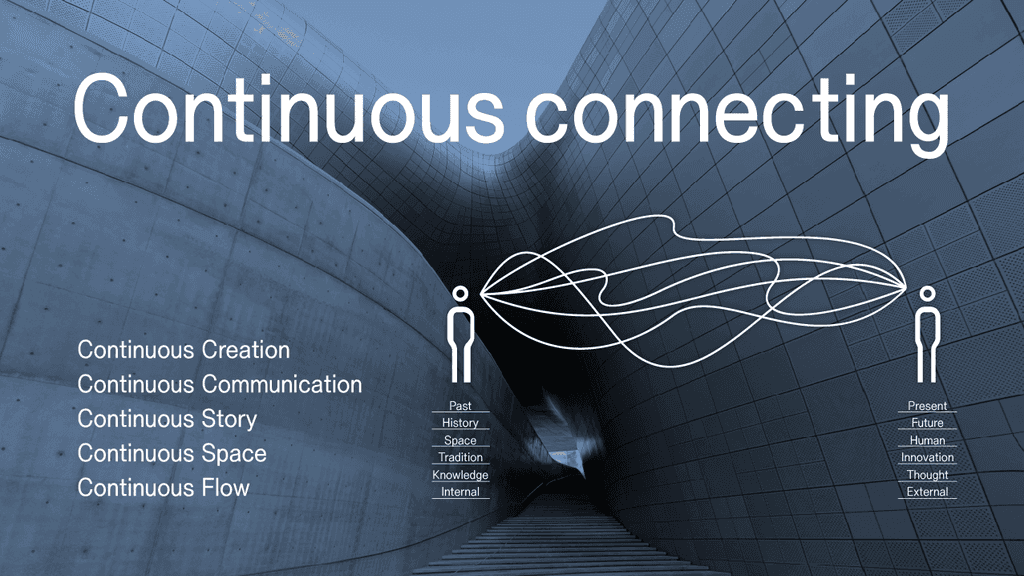 Continuous connecting

Continuous Creation
Continuous Communication
Continuous Story
Continuous Space
Continuous Flow

Past
History
Space
Tradition
Knowledge
Internal

Present
Future
Human
Innovation
Thought
External